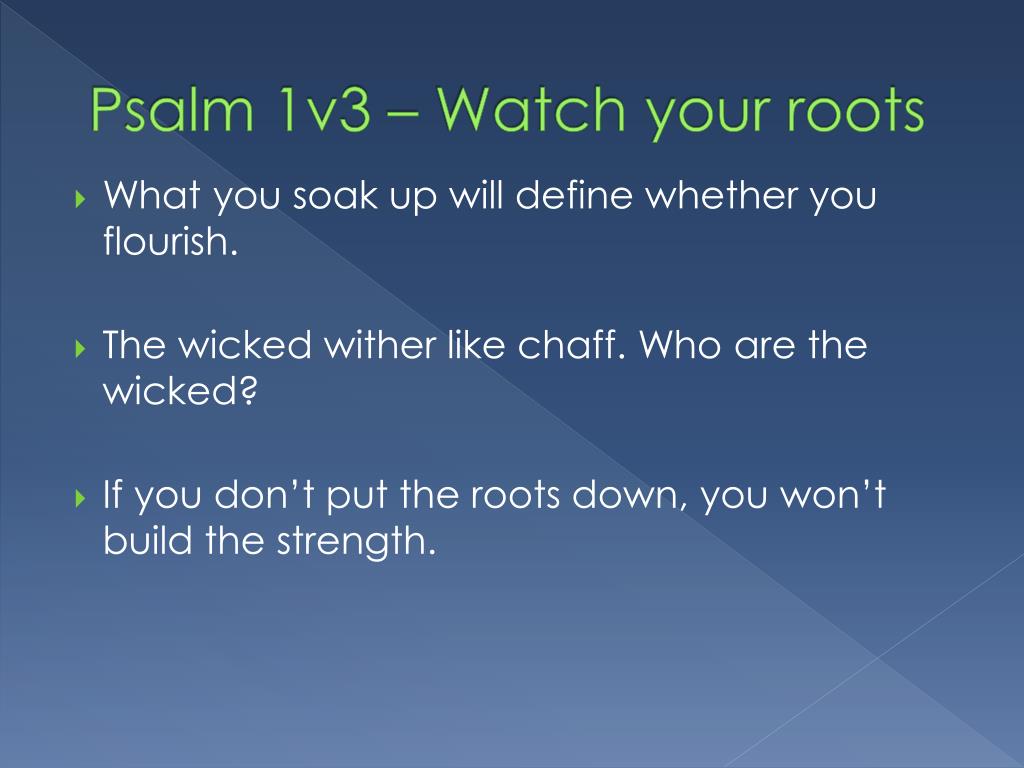 Psalm 1v3 – Watch your roots

What you soak up will define whether you flourish.

The wicked wither like chaff. Who are the wicked?

If you don’t put the roots down, you won’t build the strength.